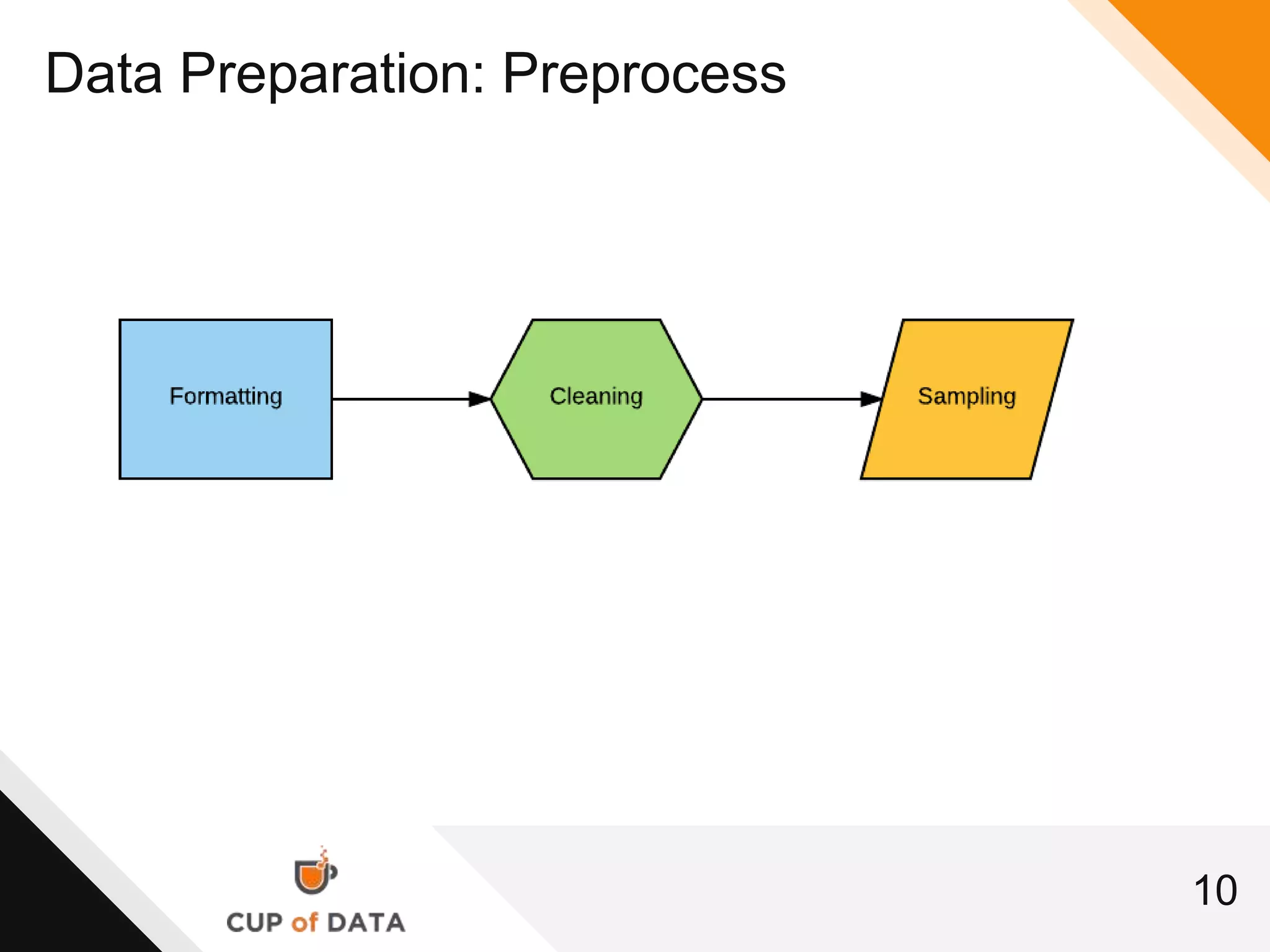 Data Preparation: Preprocess

Formatting

Cleaning

Sampling

CUP of DATA

10